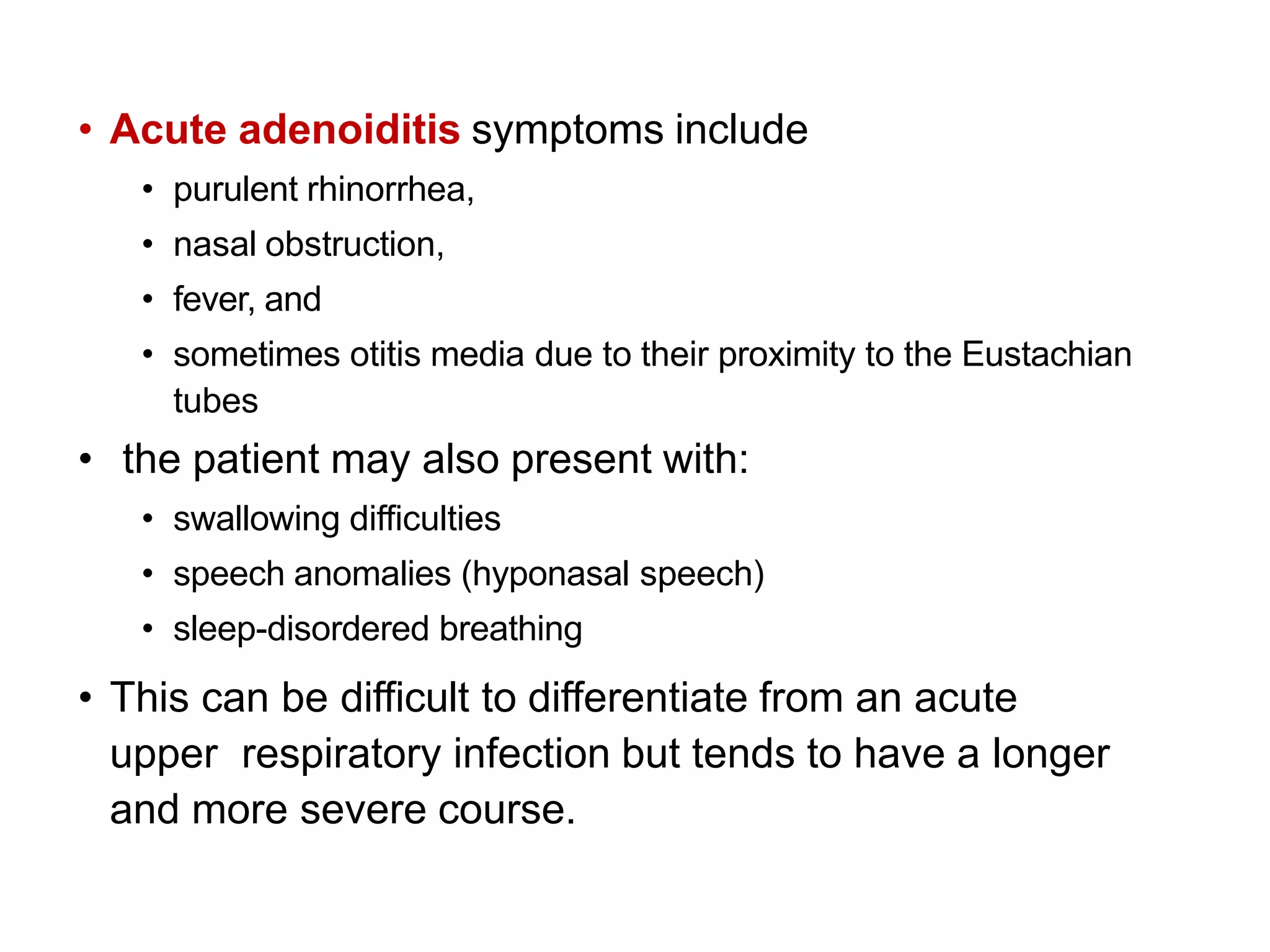 • Acute adenoiditis symptoms include
 • purulent rhinorrhea,
 • nasal obstruction,
 • fever, and
 • sometimes otitis media due to their proximity to the Eustachian tubes
• the patient may also present with:
 • swallowing difficulties
 • speech anomalies (hyponasal speech)
 • sleep-disordered breathing
• This can be difficult to differentiate from an acute upper respiratory infection but tends to have a longer and more severe course.